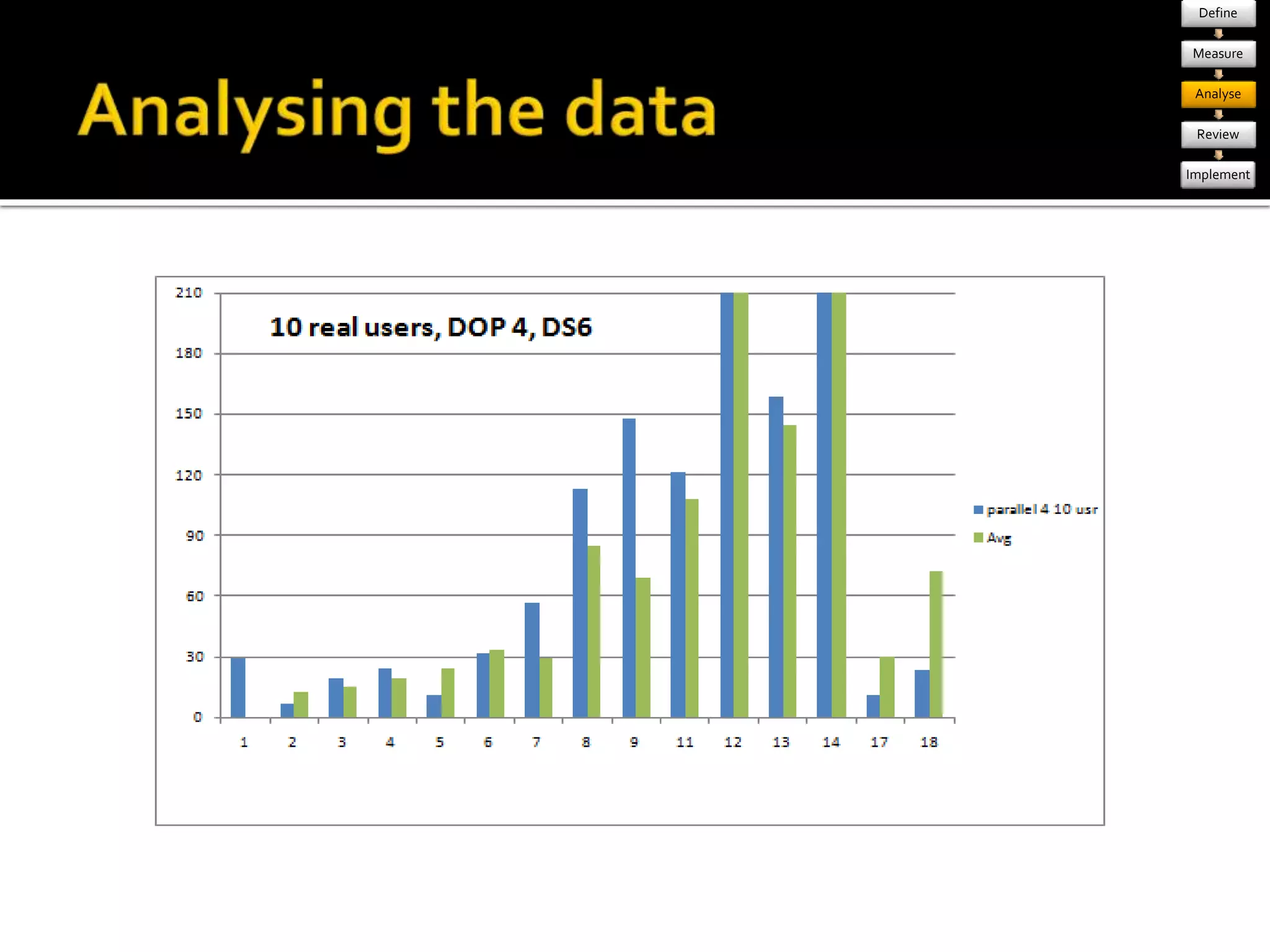 Analysing the data

Define
Measure
Analyse
Review
Implement

10 real users, DOP 4, DS6

210
180
150
120
90
60
30
0

1 2 3 4 5 6 7 8 9 11 12 13 14 17 18

parallel 4 10 usr
Avg